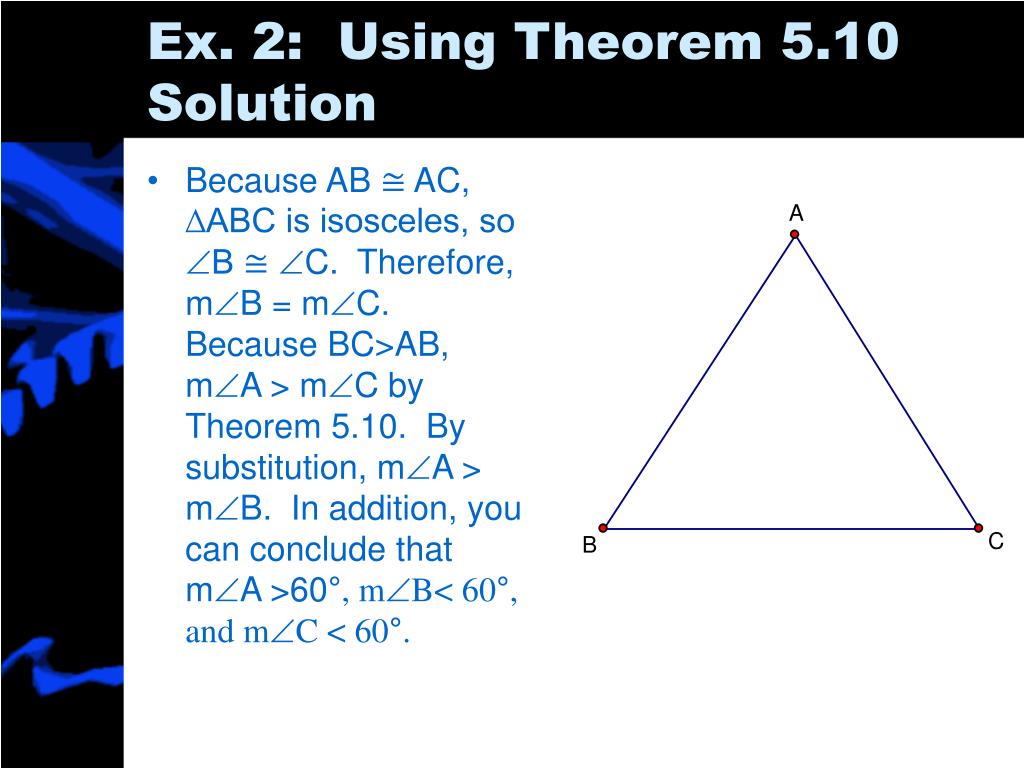 Ex. 2: Using Theorem 5.10 Solution

• Because AB $\cong$ AC, $\triangle$ABC is isosceles, so $\angle$B $\cong$ $\angle$C. Therefore, m$\angle$B = m$\angle$C. Because BC>AB, m$\angle$A > m$\angle$C by Theorem 5.10. By substitution, m$\angle$A > m$\angle$B. In addition, you can conclude that m$\angle$A >60°, m$\angle$B< 60°, and m$\angle$C < 60°.

A

B

C